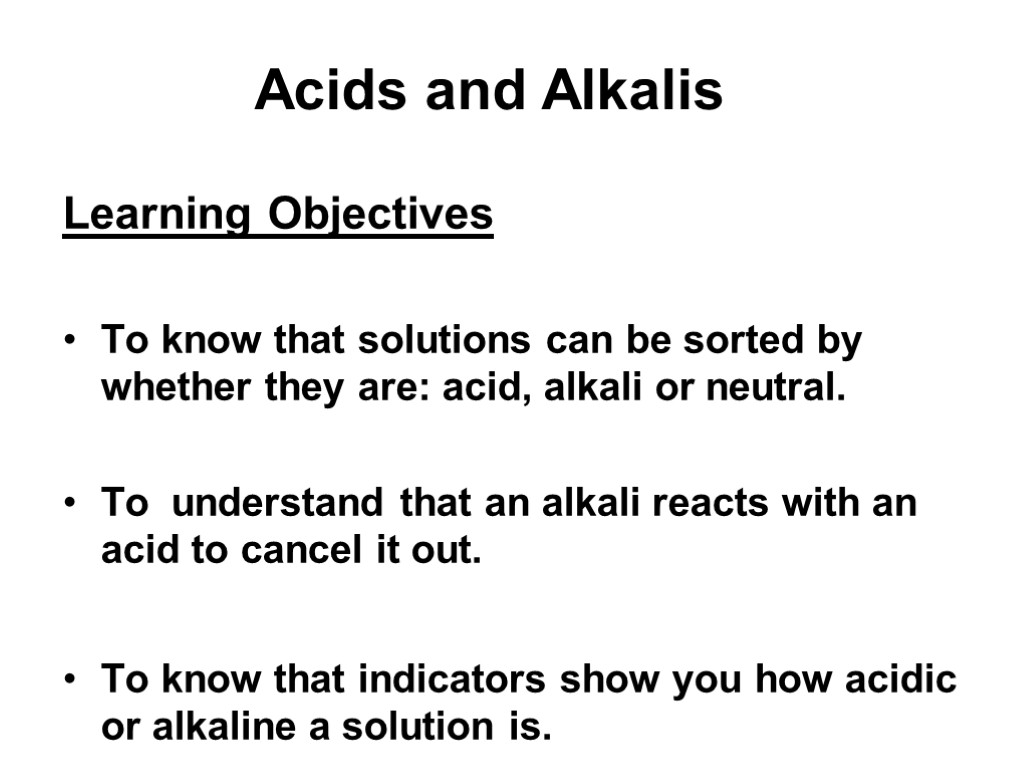 Acids and Alkalis

Learning Objectives

• To know that solutions can be sorted by whether they are: acid, alkali or neutral.

• To understand that an alkali reacts with an acid to cancel it out.

• To know that indicators show you how acidic or alkaline a solution is.